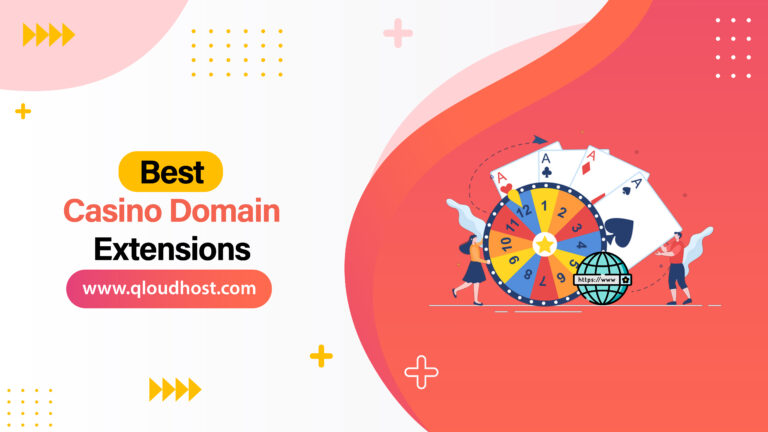 Best
Casino Domain
Extensions

www.qloudhost.com

A
A
A
A
1
2
3
4
5
6
7
8
9
10
11
12
https://www